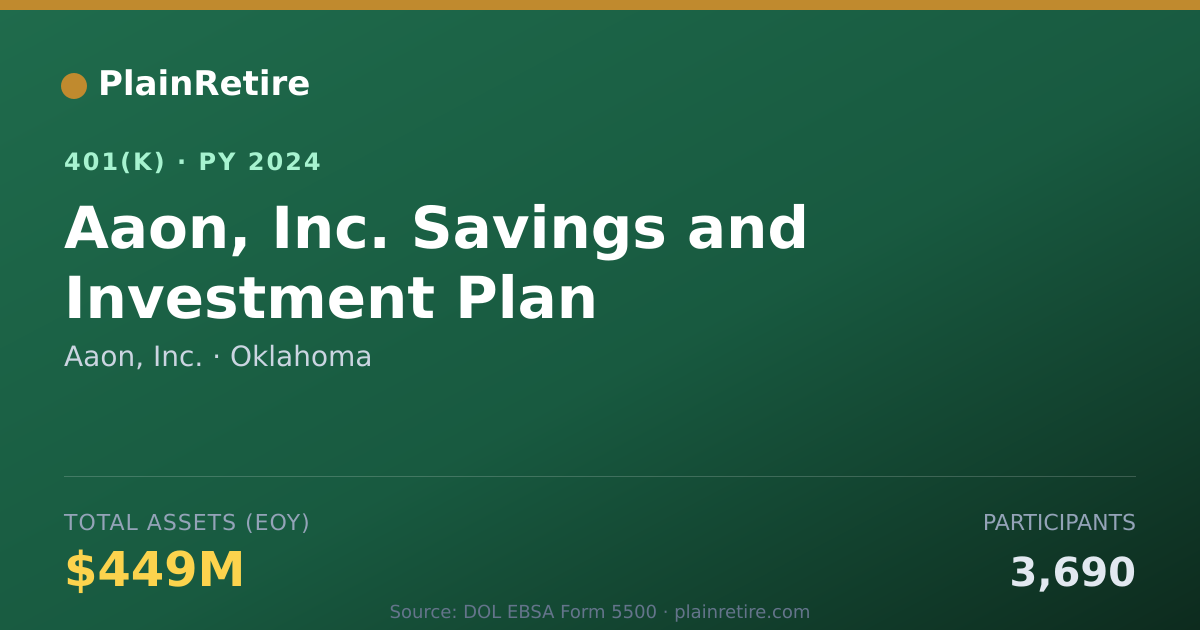 PlainRetire

401(K) · PY 2024

Aaon, Inc. Savings and Investment Plan

Aaon, Inc. · Oklahoma

TOTAL ASSETS (EOY)

$449M

PARTICIPANTS

3,690

Source: DOL EBSA Form 5500 · plainretire.com